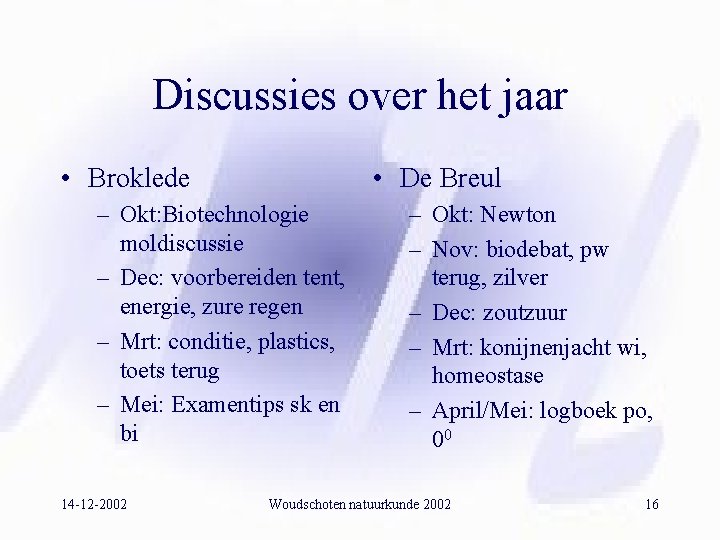 Discussies over het jaar

• Broklede
– Okt:Biotechnologie moldiscussie
– Dec: voorbereiden tent, energie, zure regen
– Mrt: conditie, plastics, toets terug
– Mei: Examentips sk en bi

• De Breul
– Okt: Newton
– Nov: biodebat, pw terug, zilver
– Dec: zoutzuur
– Mrt: konijnenjacht wi, homeostase
– April/Mei: logboek po, $0^0$

14-12-2002 Woudschoten natuurkunde 2002 16